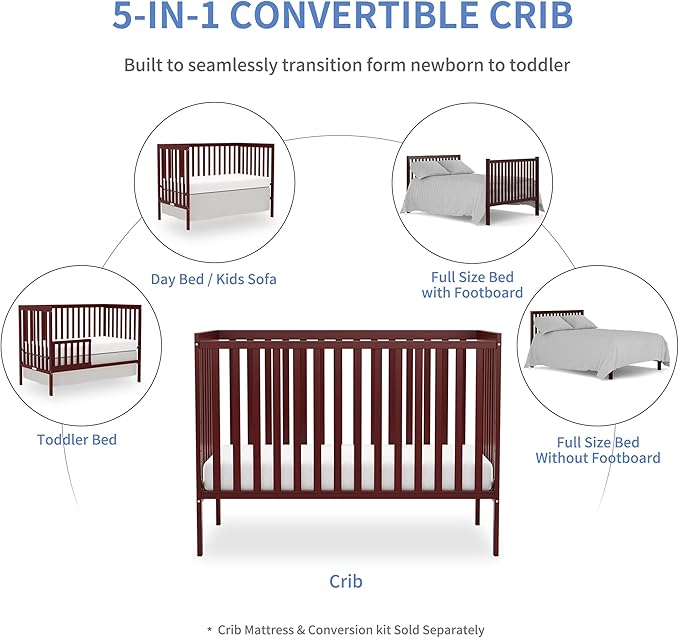 5-IN-1 CONVERTIBLE CRIB

Built to seamlessly transition form newborn to toddler

Day Bed / Kids Sofa

Full Size Bed with Footboard

Toddler Bed

Full Size Bed Without Footboard

Crib

* Crib Mattress & Conversion kit Sold Separately